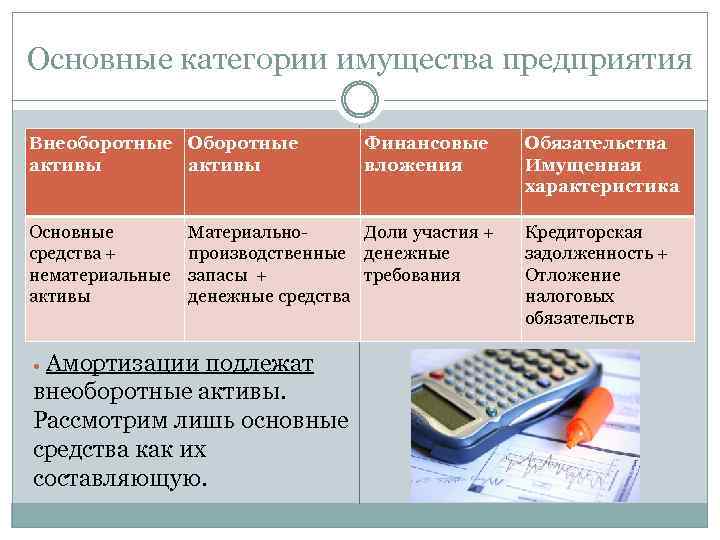 Основные категории имущества предприятия

| Внеоборотные активы | Оборотные активы | Финансовые вложения | Обязательства Имущенная характеристика |
|---|---|---|---|
| Основные средства + нематериальные активы | Материально-производственные запасы + денежные средства | Доли участия + денежные требования | Кредиторская задолженность + Отложение налоговых обязательств |

• Амортизации подлежат внеоборотные активы. Рассмотрим лишь основные средства как их составляющую.